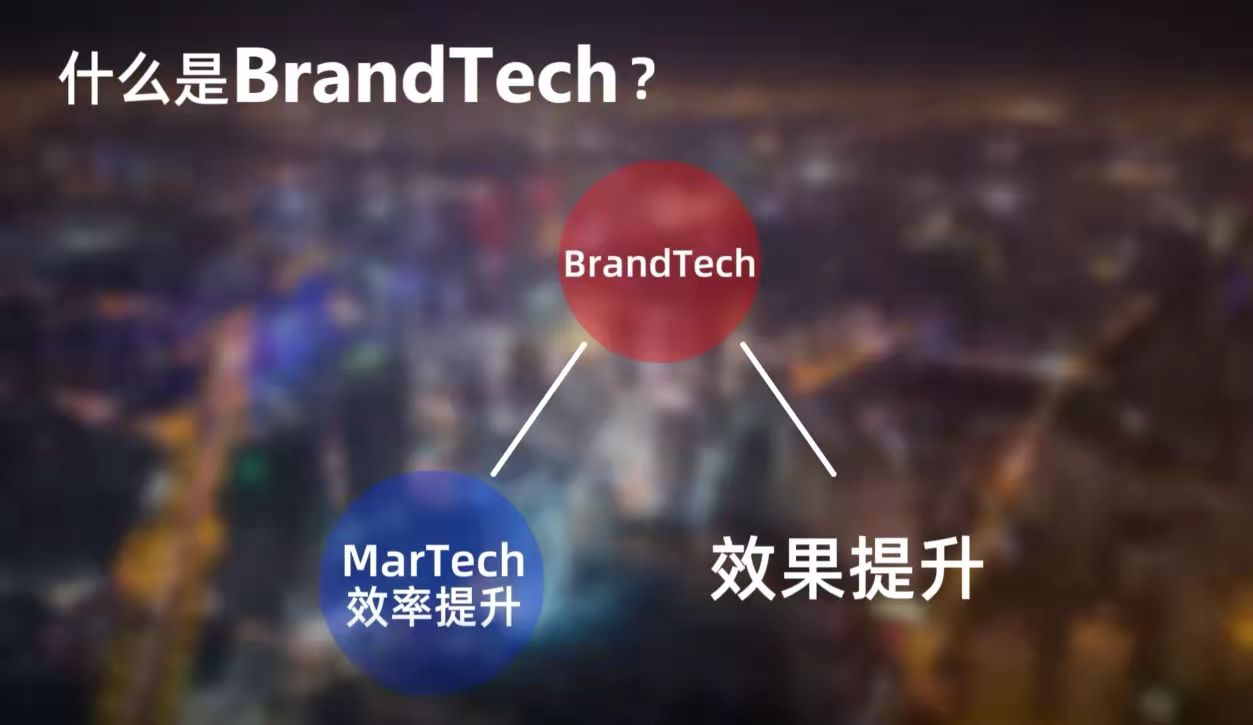 什么是BrandTech？

BrandTech

MarTech
效率提升

效果提升